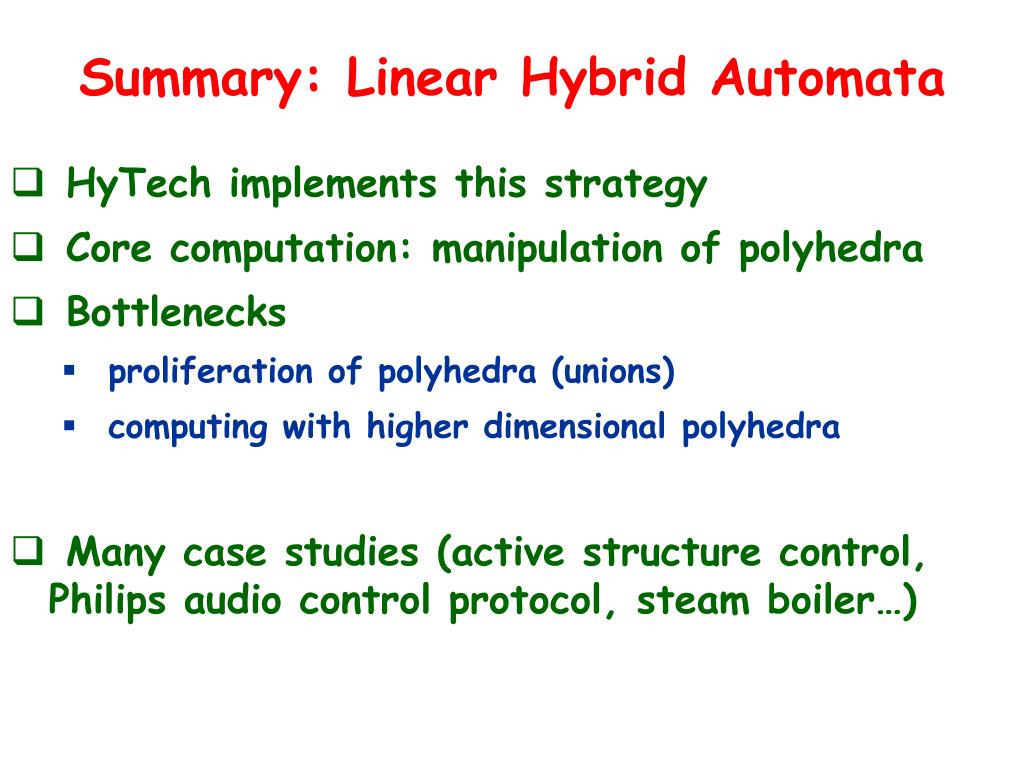 Summary: Linear Hybrid Automata

❑ HyTech implements this strategy

❑ Core computation: manipulation of polyhedra

❑ Bottlenecks

▪ proliferation of polyhedra (unions)

▪ computing with higher dimensional polyhedra

❑ Many case studies (active structure control, Philips audio control protocol, steam boiler…)